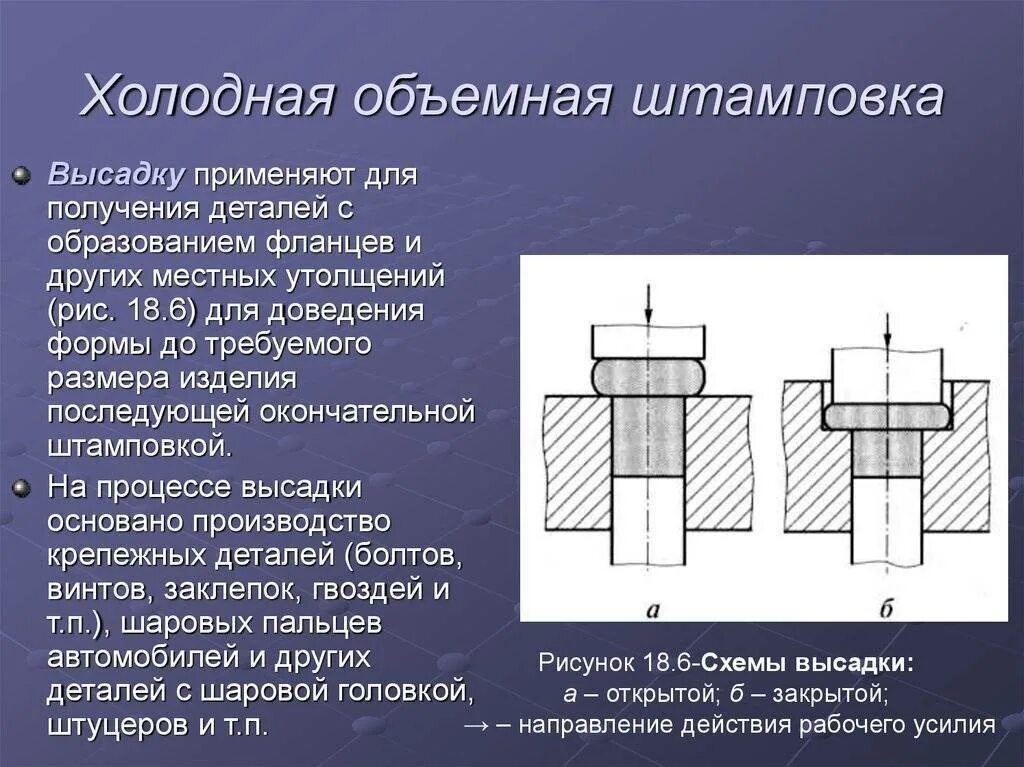 Холодная объемная штамповка

Высадку применяют для получения деталей с образованием фланцев и других местных утолщений (рис. 18.6) для доведения формы до требуемого размера изделия последующей окончательной штамповкой.

На процессе высадки основано производство крепежных деталей (болтов, винтов, заклепок, гвоздей и т.п.), шаровых пальцев автомобилей и других деталей с шаровой головкой, штуцеров и т.п.

а

б

Рисунок 18.6-Схемы высадки:
а – открытой; б – закрытой;
→ – направление действия рабочего усилия